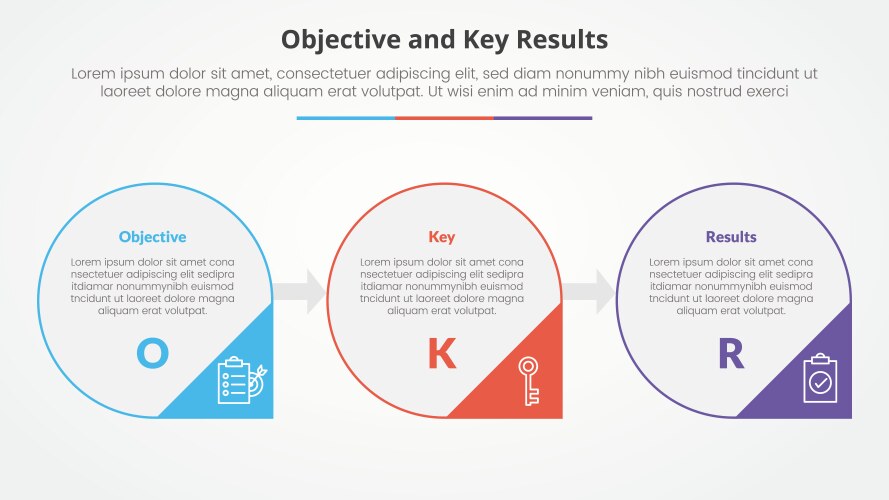 Objective and Key Results

Lorem ipsum dolor sit amet, consectetuer adipiscing elit, sed diam nonummy nibh euismod tincidunt ut laoreet dolore magna aliquam erat volutpat. Ut wisi enim ad minim veniam, quis nostrud exerci

Objective

Lorem ipsum dolor sit amet cona nsectetuer adipiscing elit sedipra itdiamar nonummynibh euismod tncidunt ut laoreet dolore magna aliquam erat volutpat.

O

Key

Lorem ipsum dolor sit amet cona nsectetuer adipiscing elit sedipra itdiamar nonummynibh euismod tncidunt ut laoreet dolore magna aliquam erat volutpat.

K

Results

Lorem ipsum dolor sit amet cona nsectetuer adipiscing elit sedipra itdiamar nonummynibh euismod tncidunt ut laoreet dolore magna aliquam erat volutpat.

R